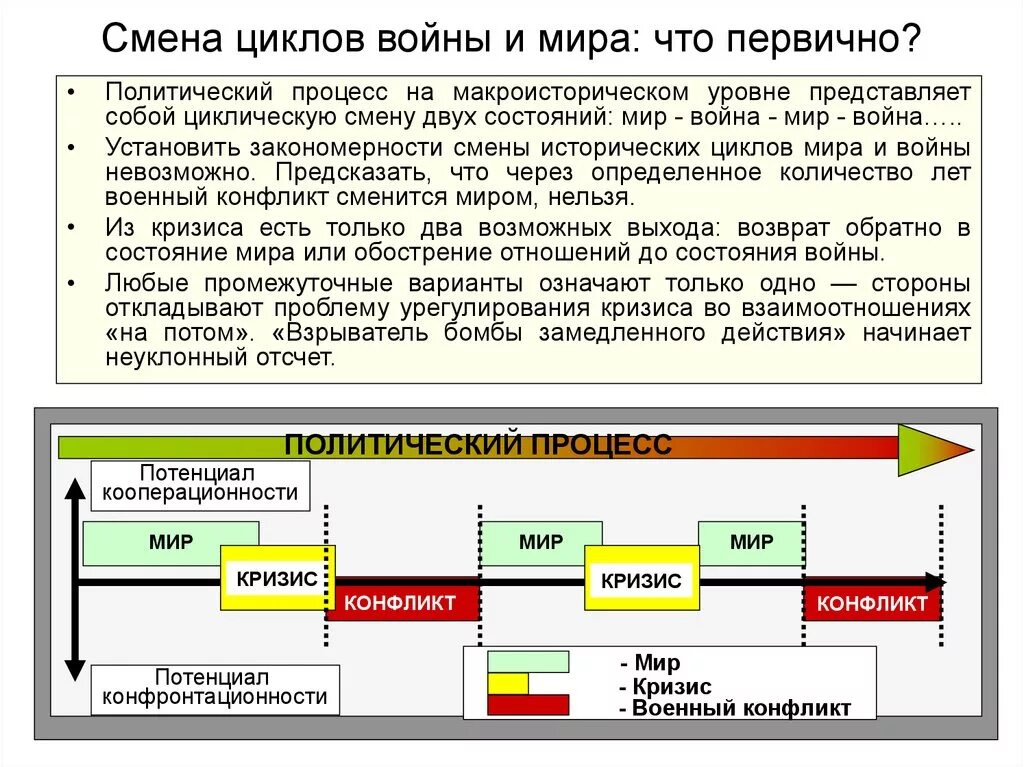 Смена циклов войны и мира: что первично?

• Политический процесс на макроисторическом уровне представляет собой циклическую смену двух состояний: мир - война - мир - война…..

• Установить закономерности смены исторических циклов мира и войны невозможно. Предсказать, что через определенное количество лет военный конфликт сменится миром, нельзя.

• Из кризиса есть только два возможных выхода: возврат обратно в состояние мира или обострение отношений до состояния войны.

• Любые промежуточные варианты означают только одно — стороны откладывают проблему урегулирования кризиса во взаимоотношениях «на потом». «Взрыватель бомбы замедленного действия» начинает неуклонный отсчет.

ПОЛИТИЧЕСКИЙ ПРОЦЕСС

Потенциал кооперационности

МИР

КРИЗИС

КОНФЛИКТ

МИР

КРИЗИС

МИР

КОНФЛИКТ

Потенциал конфронтационности

- Мир
- Кризис
- Военный конфликт